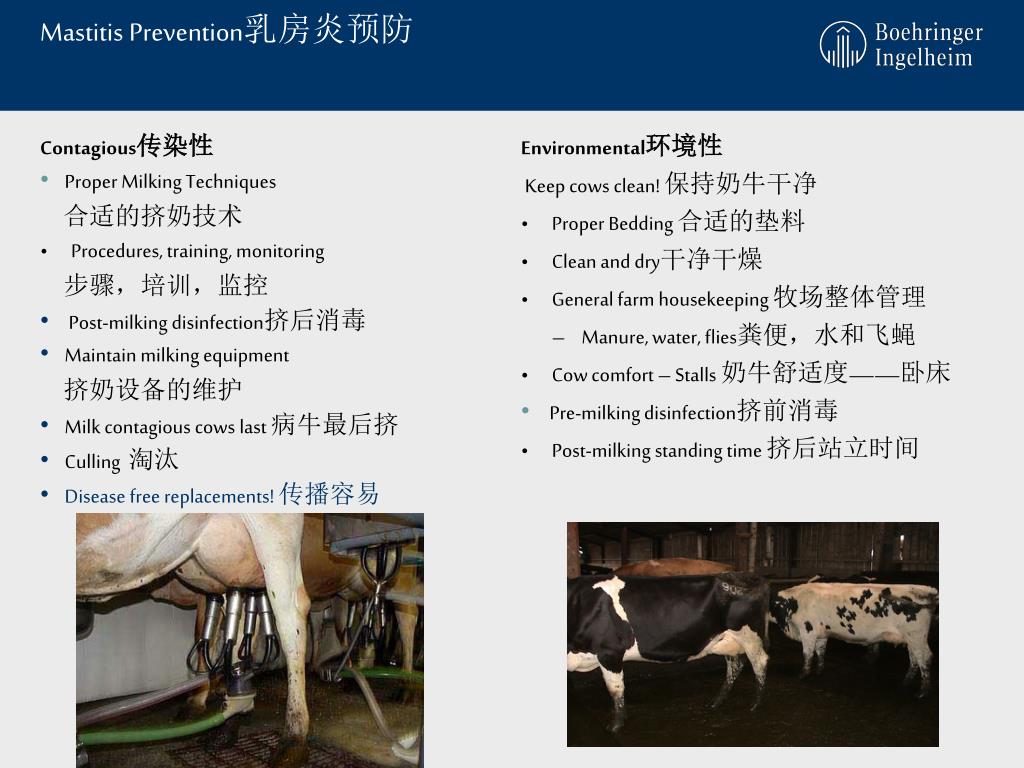 Mastitis Prevention乳房炎预防

Boehringer Ingelheim

Contagious传染性
• Proper Milking Techniques
合适的挤奶技术
• Procedures, training, monitoring
步骤，培训，监控
• Post-milking disinfection挤后消毒
• Maintain milking equipment
挤奶设备的维护
• Milk contagious cows last 病牛最后挤
• Culling 淘汰
• Disease free replacements! 传播容易

Environmental环境性
Keep cows clean! 保持奶牛干净
• Proper Bedding 合适的垫料
• Clean and dry干净干燥
• General farm housekeeping 牧场整体管理
– Manure, water, flies粪便，水和飞蝇
• Cow comfort – Stalls 奶牛舒适度——卧床
• Pre-milking disinfection挤前消毒
• Post-milking standing time 挤后站立时间